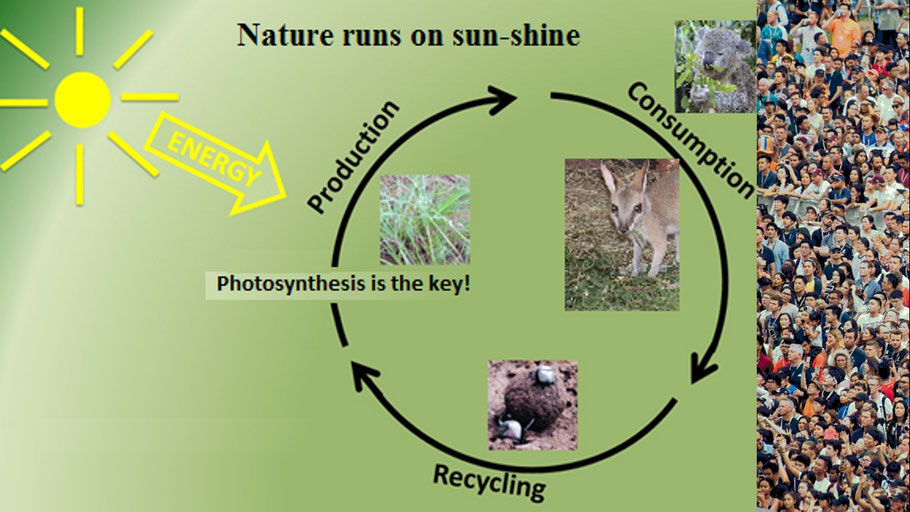 Nature runs on sun-shine

ENERGY

Production

Consumption

Photosynthesis is the key!

Recycling